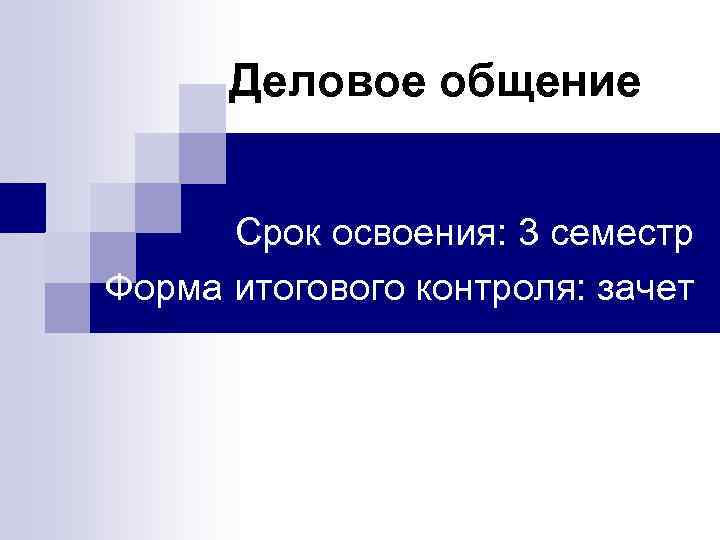 Деловое общение

Срок освоения: 3 семестр
Форма итогового контроля: зачет